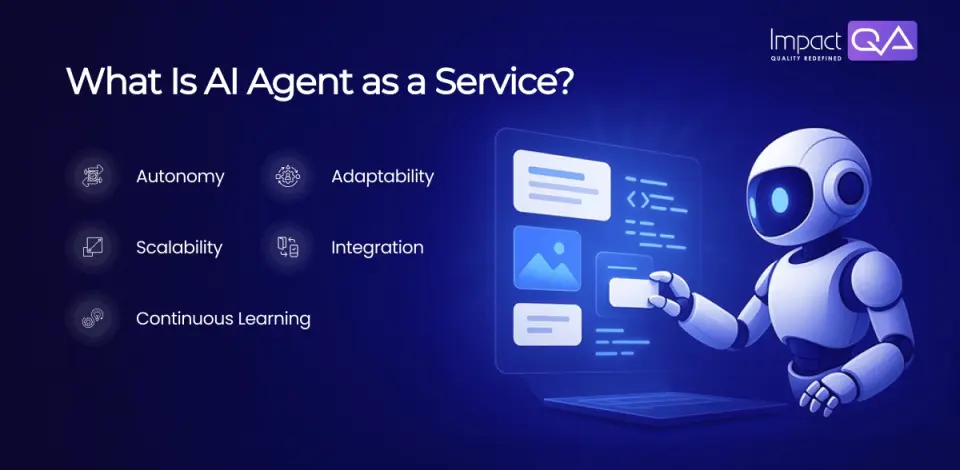 Impact QA
QUALITY REDEFINED

What Is AI Agent as a Service?

Autonomy

Adaptability

Scalability

Integration

Continuous Learning